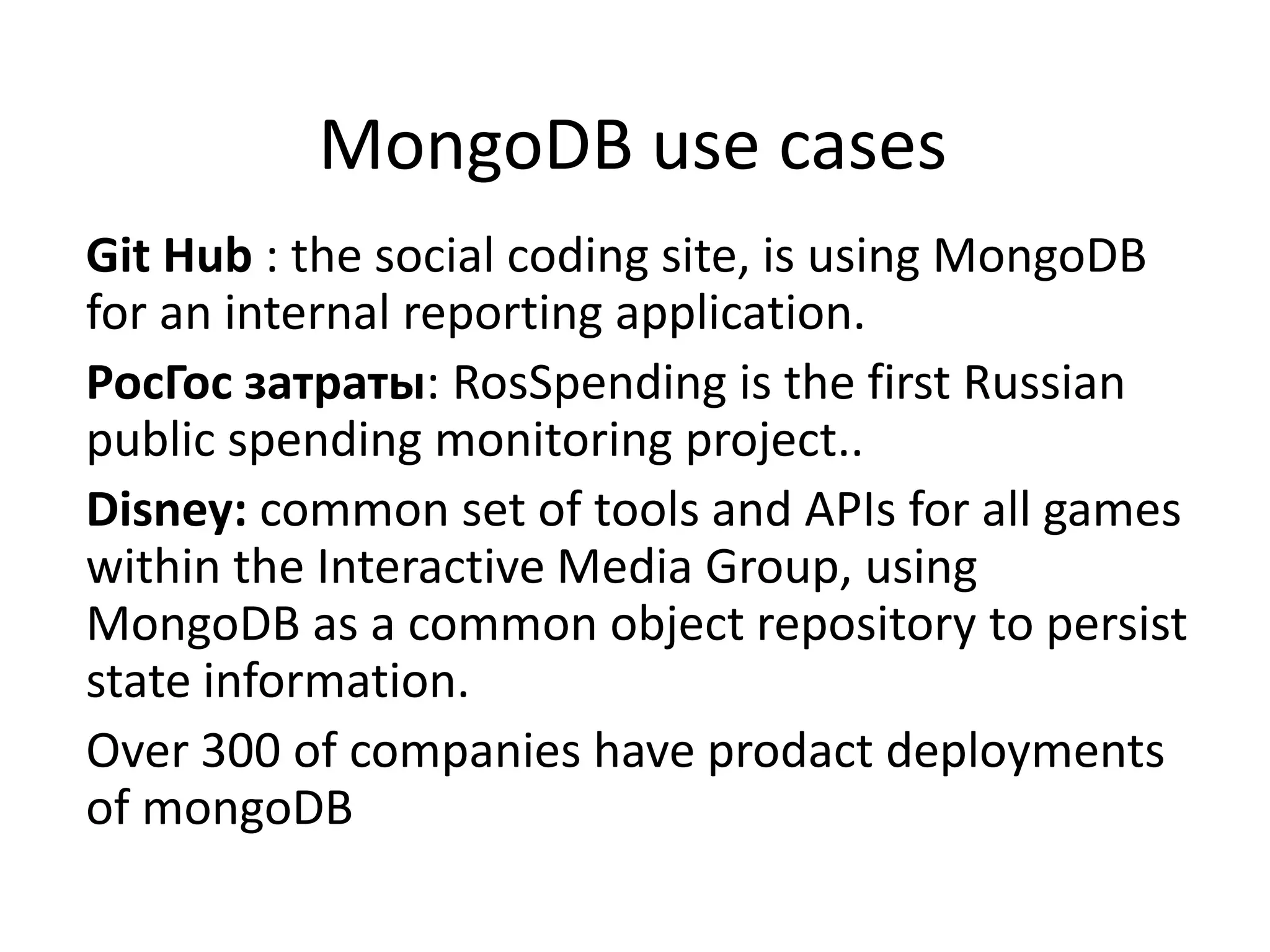 MongoDB use cases

Git Hub : the social coding site, is using MongoDB for an internal reporting application.

РосГос затраты: RosSpending is the first Russian public spending monitoring project..

Disney: common set of tools and APIs for all games within the Interactive Media Group, using MongoDB as a common object repository to persist state information.

Over 300 of companies have prodact deployments of mongoDB